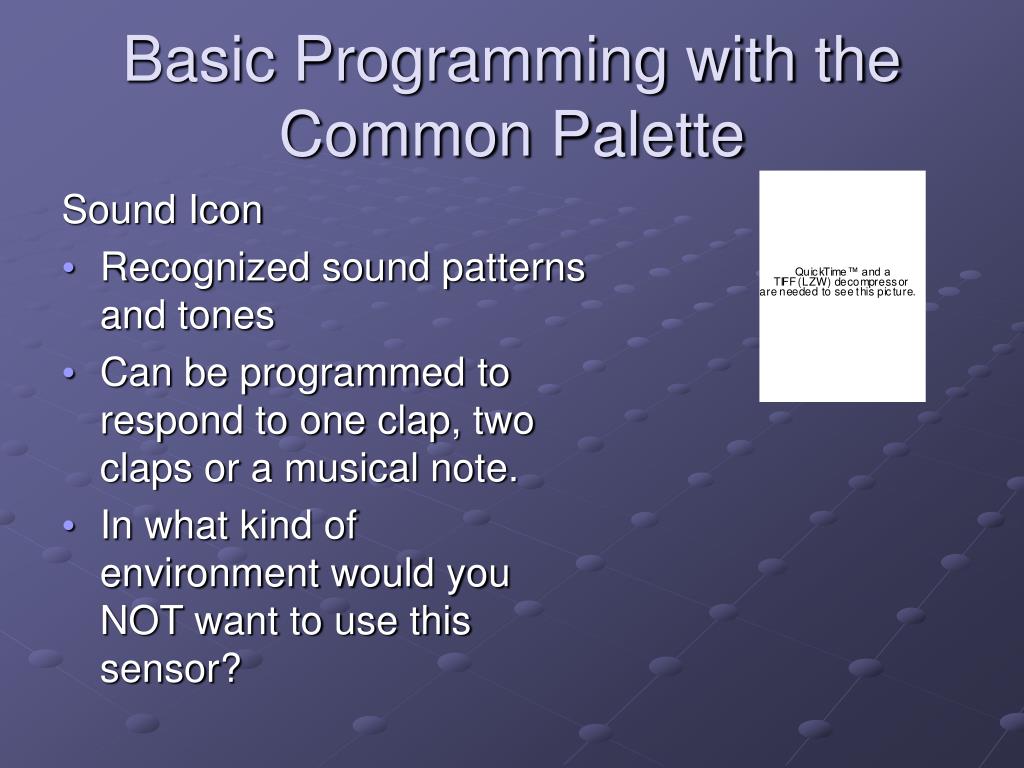 Basic Programming with the Common Palette

Sound Icon

• Recognized sound patterns and tones
• Can be programmed to respond to one clap, two claps or a musical note.
• In what kind of environment would you NOT want to use this sensor?

QuickTime™ and a TIFF (LZW) decompressor are needed to see this picture.